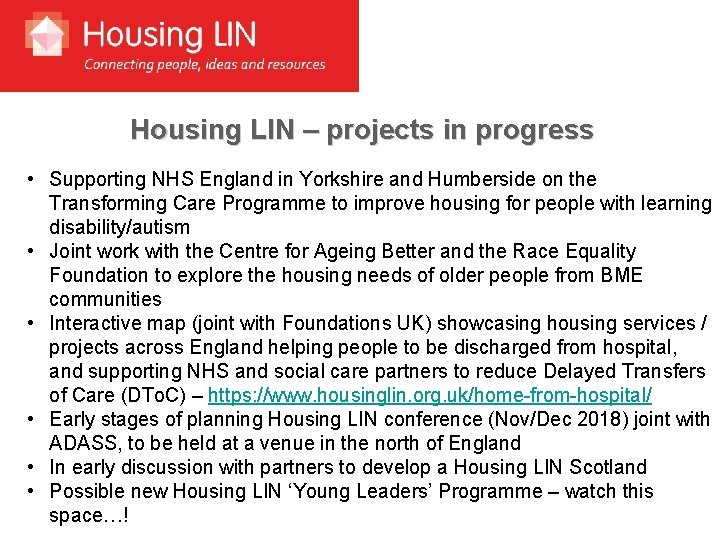 Housing LIN
Connecting people, ideas and resources

Housing LIN – projects in progress

• Supporting NHS England in Yorkshire and Humberside on the Transforming Care Programme to improve housing for people with learning disability/autism
• Joint work with the Centre for Ageing Better and the Race Equality Foundation to explore the housing needs of older people from BME communities
• Interactive map (joint with Foundations UK) showcasing housing services / projects across England helping people to be discharged from hospital, and supporting NHS and social care partners to reduce Delayed Transfers of Care (DToC) – https://www.housinglin.org.uk/home-from-hospital/
• Early stages of planning Housing LIN conference (Nov/Dec 2018) joint with ADASS, to be held at a venue in the north of England
• In early discussion with partners to develop a Housing LIN Scotland
• Possible new Housing LIN 'Young Leaders' Programme – watch this space…!